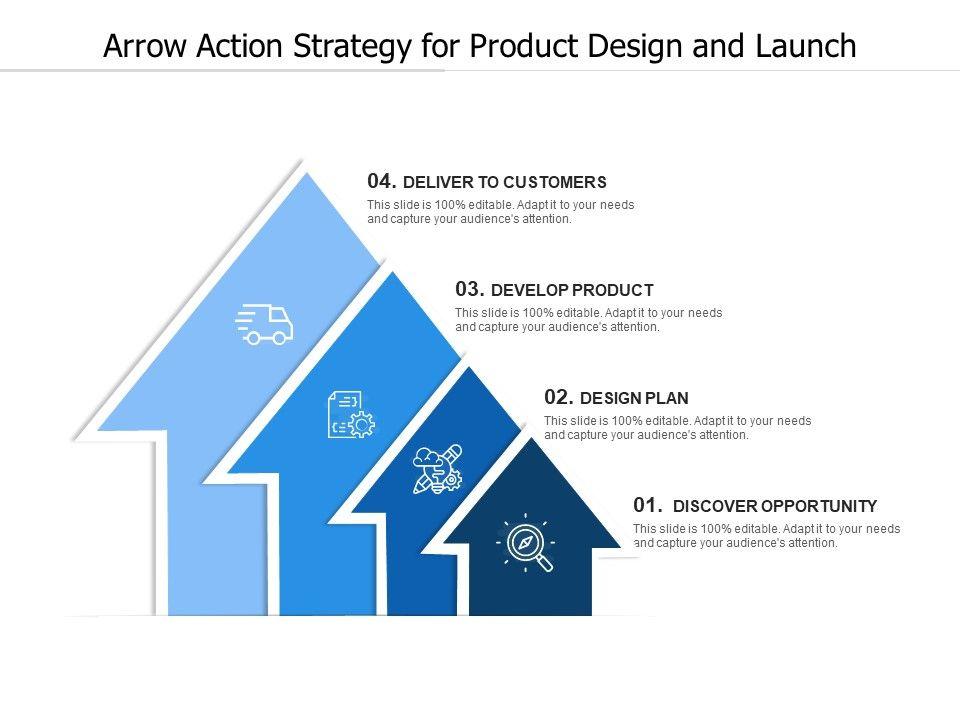 Arrow Action Strategy for Product Design and Launch

04. DELIVER TO CUSTOMERS
This slide is 100% editable. Adapt it to your needs and capture your audience's attention.

03. DEVELOP PRODUCT
This slide is 100% editable. Adapt it to your needs and capture your audience's attention.

02. DESIGN PLAN
This slide is 100% editable. Adapt it to your needs and capture your audience's attention.

01. DISCOVER OPPORTUNITY
This slide is 100% editable. Adapt it to your needs and capture your audience's attention.